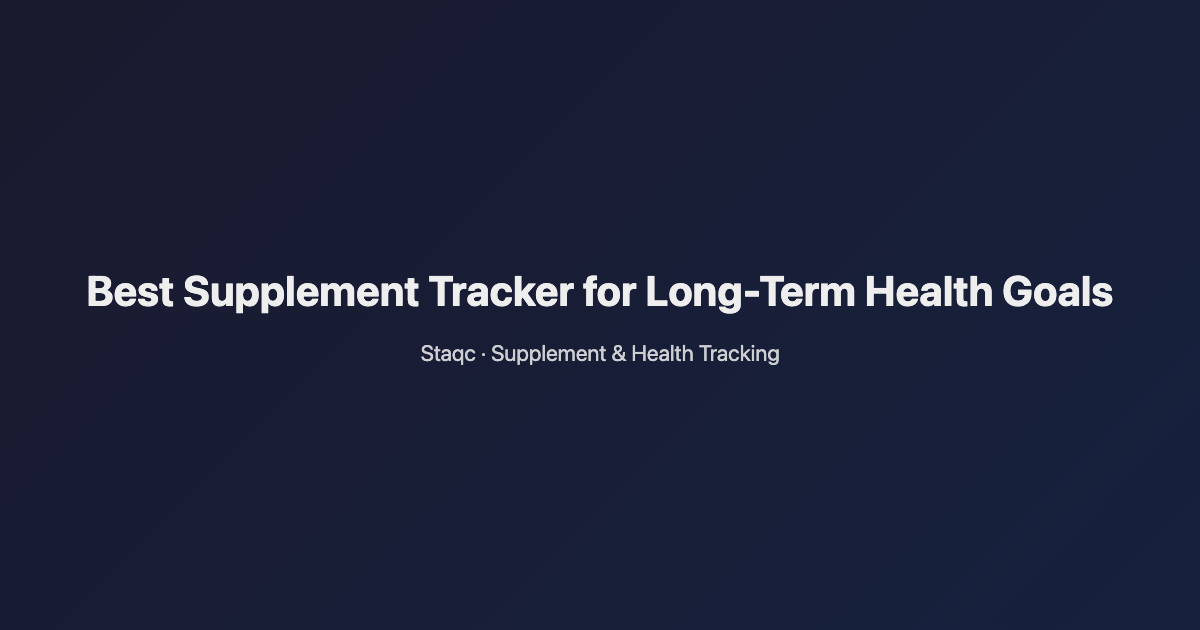 Best Supplement Tracker for Long-Term Health Goals

Staqc · Supplement & Health Tracking